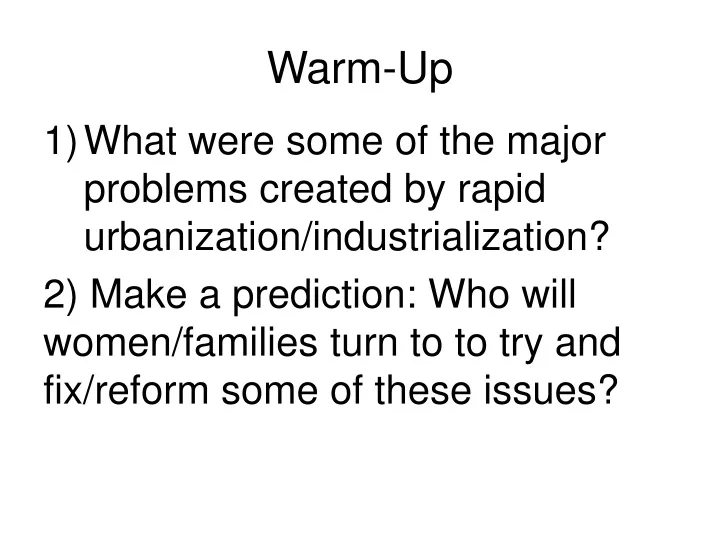 Warm-Up

1) What were some of the major problems created by rapid urbanization/industrialization?

2) Make a prediction: Who will women/families turn to to try and fix/reform some of these issues?